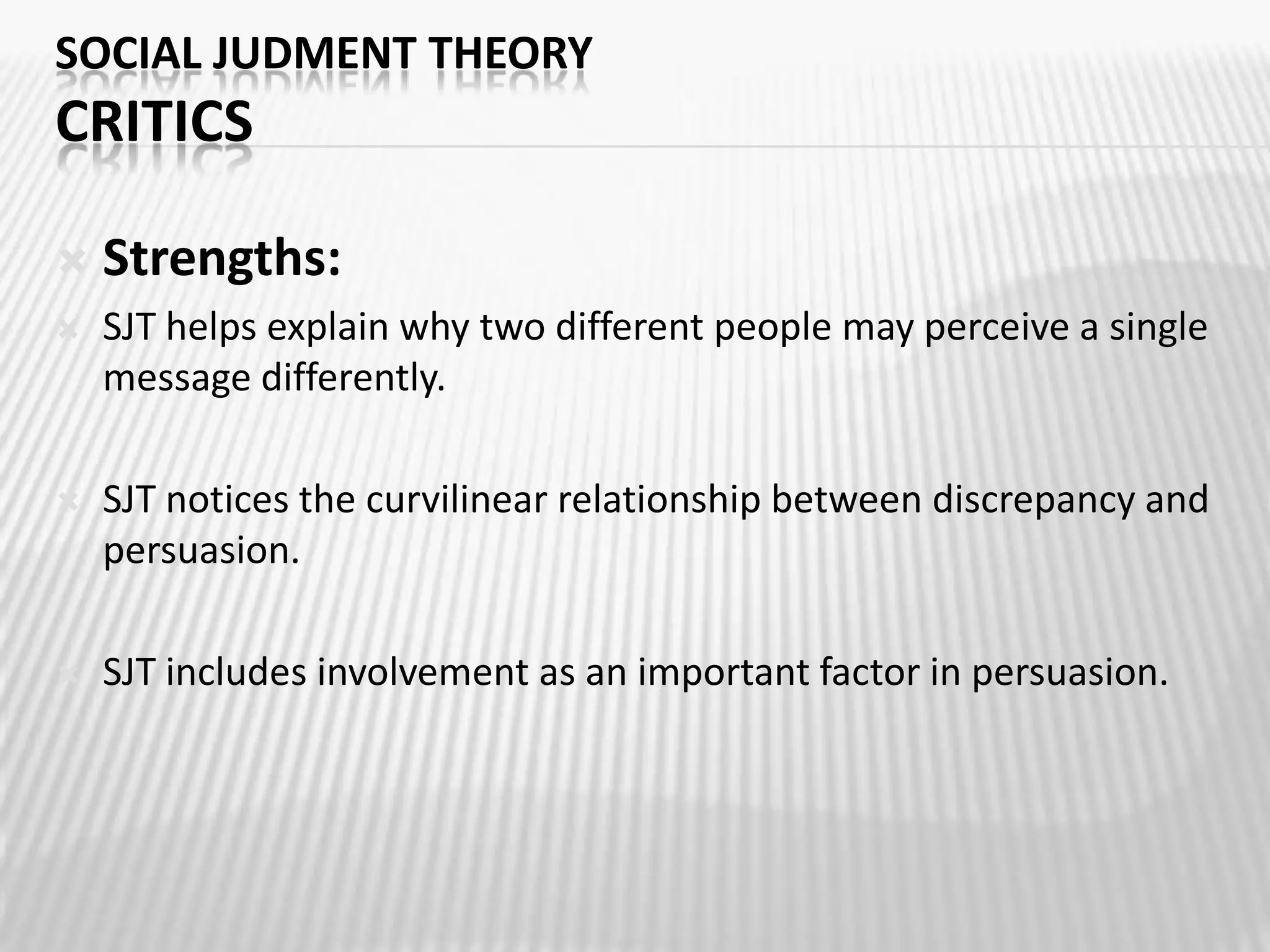 SOCIAL JUDMENT THEORY
CRITICS

Strengths:

SJT helps explain why two different people may perceive a single message differently.

SJT notices the curvilinear relationship between discrepancy and persuasion.

SJT includes involvement as an important factor in persuasion.